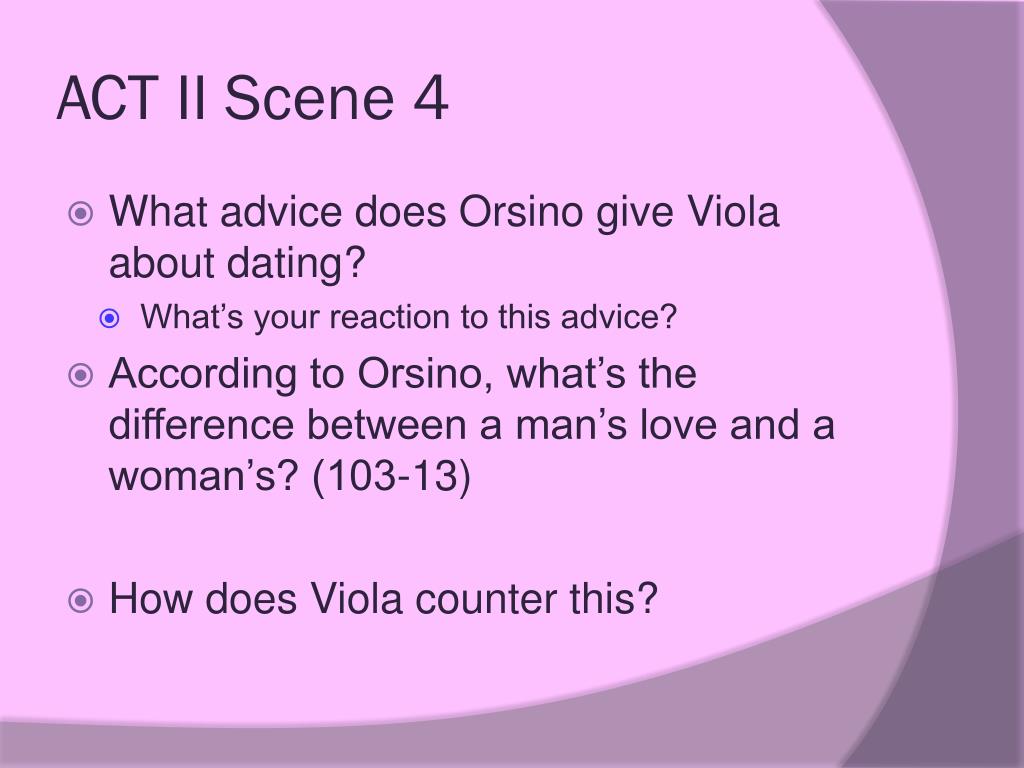 ACT II Scene 4

• What advice does Orsino give Viola about dating?

• What's your reaction to this advice?

• According to Orsino, what's the difference between a man's love and a woman's? (103-13)

• How does Viola counter this?